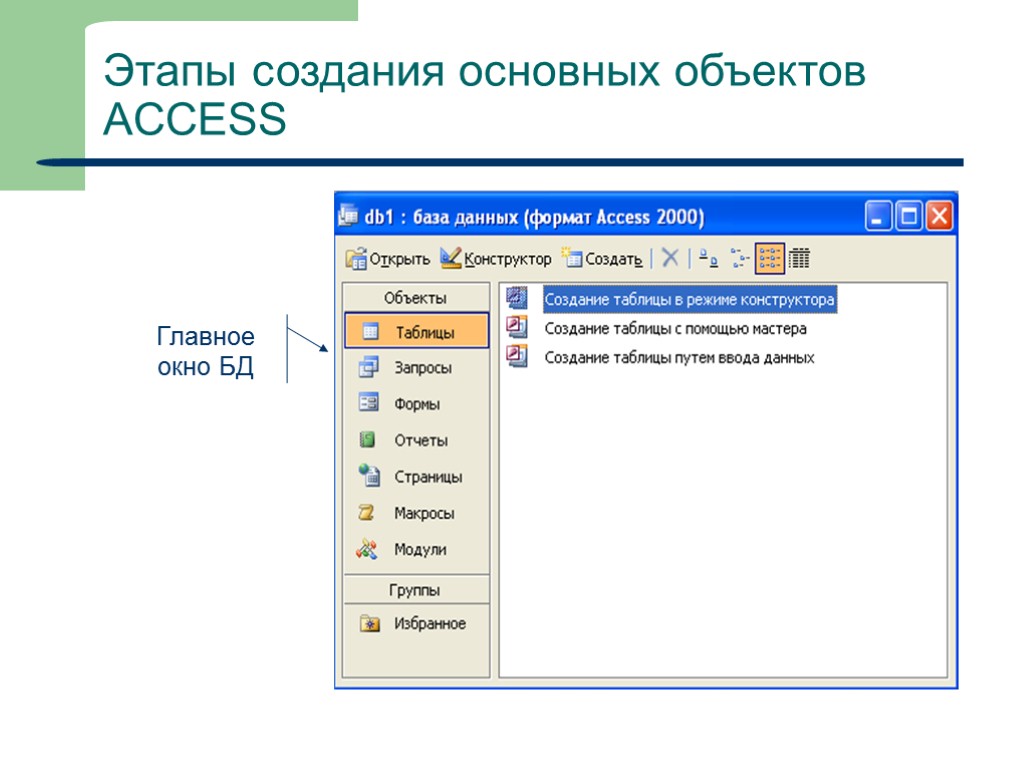 Этапы создания основных объектов ACCESS

Главное окно БД

db1 : база данных (формат Access 2000)

Открыть Конструктор Создать

Объекты
Таблицы
Запросы
Формы
Отчеты
Страницы
Макросы
Модули
Группы
Избранное

Создание таблицы в режиме конструктора
Создание таблицы с помощью мастера
Создание таблицы путем ввода данных